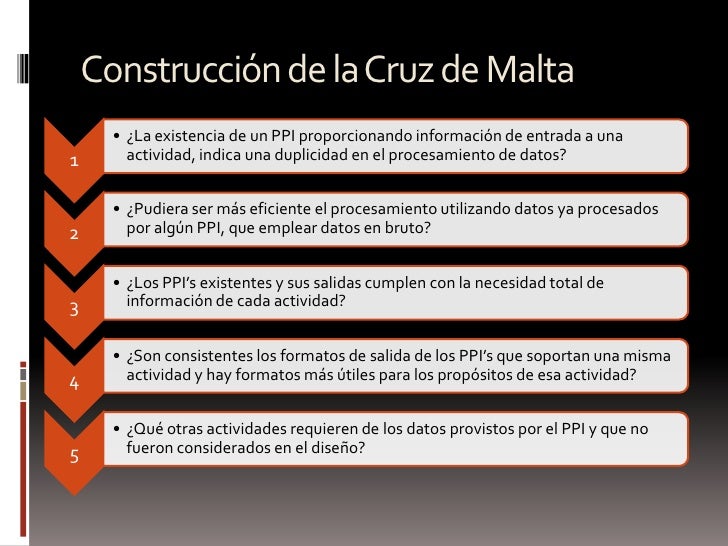 Construcción de la Cruz de Malta

1

• ¿La existencia de un PPI proporcionando información de entrada a una actividad, indica una duplicidad en el procesamiento de datos?

2

• ¿Pudiera ser más eficiente el procesamiento utilizando datos ya procesados por algún PPI, que emplear datos en bruto?

3

• ¿Los PPI's existentes y sus salidas cumplen con la necesidad total de información de cada actividad?

4

• ¿Son consistentes los formatos de salida de los PPI's que soportan una misma actividad y hay formatos más útiles para los propósitos de esa actividad?

5

• ¿Qué otras actividades requieren de los datos provistos por el PPI y que no fueron considerados en el diseño?